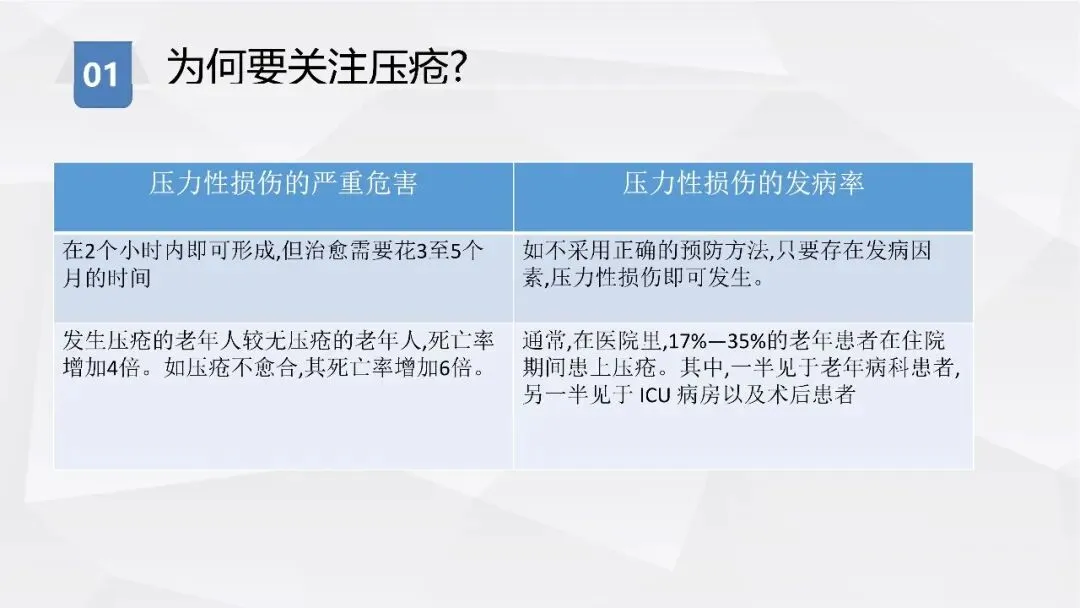 01 为何要关注压疮?

| 压力性损伤的严重危害 | 压力性损伤的发病率 |
|---|---|
| 在2个小时内即可形成,但治愈需要花3至5个月的时间 | 如不采用正确的预防方法,只要存在发病因素,压力性损伤即可发生。 |
| 发生压疮的老年人较无压疮的老年人,死亡率增加4倍。如压疮不愈合,其死亡率增加6倍。 | 通常,在医院里,17%—35%的老年患者在住院期间患上压疮。其中,一半见于老年病科患者,另一半见于 ICU 病房以及术后患者 |